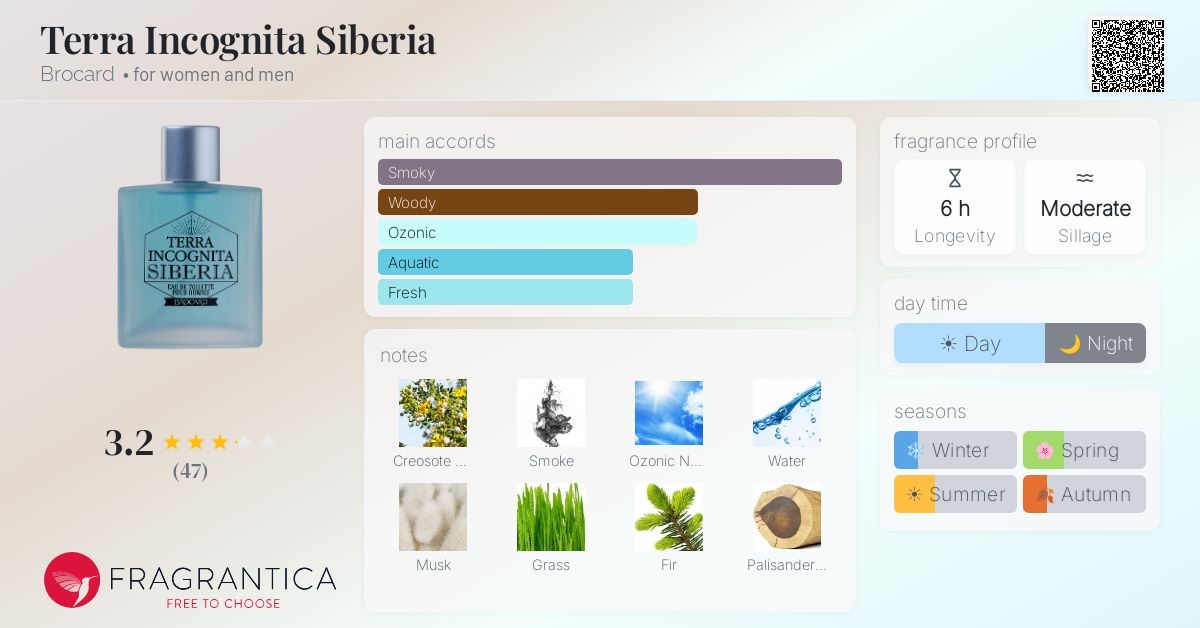 Terra Incognita Siberia
Brocard • for women and men

TERRA INCOGNITA SIBERIA
EAU DE TOILETTE POUR HOMME
BROCARD

3.2
(47)

FRAGRANTICA
FREE TO CHOOSE

main accords
Smoky
Woody
Ozonic
Aquatic
Fresh

notes
Creosote ...
Smoke
Ozonic N...
Water
Musk
Grass
Fir
Palisander...

fragrance profile
6 h
Longevity
Moderate
Sillage

day time
Day
Night

seasons
Winter
Spring
Summer
Autumn